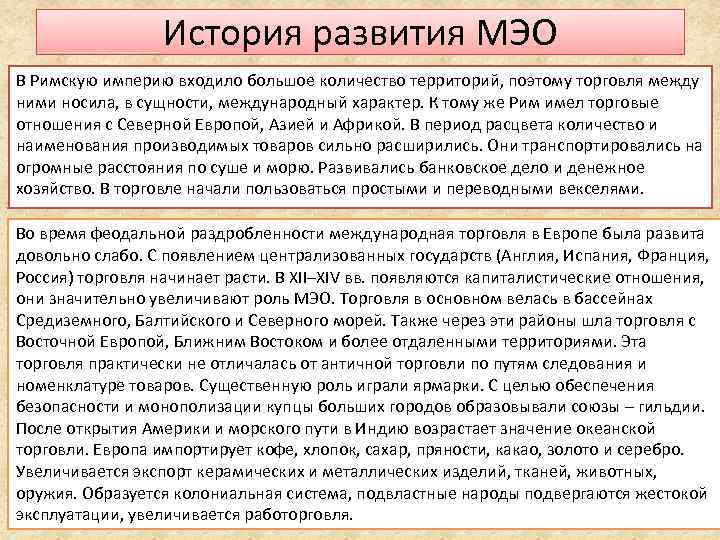 История развития МЭО

В Римскую империю входило большое количество территорий, поэтому торговля между ними носила, в сущности, международный характер. К тому же Рим имел торговые отношения с Северной Европой, Азией и Африкой. В период расцвета количество и наименования производимых товаров сильно расширились. Они транспортировались на огромные расстояния по суше и морю. Развивались банковское дело и денежное хозяйство. В торговле начали пользоваться простыми и переводными векселями.

Во время феодальной раздробленности международная торговля в Европе была развита довольно слабо. С появлением централизованных государств (Англия, Испания, Франция, Россия) торговля начинает расти. В XII–XIV вв. появляются капиталистические отношения, они значительно увеличивают роль МЭО. Торговля в основном велась в бассейнах Средиземного, Балтийского и Северного морей. Также через эти районы шла торговля с Восточной Европой, Ближним Востоком и более отдаленными территориями. Эта торговля практически не отличалась от античной торговли по путям следования и номенклатуре товаров. Существенную роль играли ярмарки. С целью обеспечения безопасности и монополизации купцы больших городов образовывали союзы – гильдии. После открытия Америки и морского пути в Индию возрастает значение океанской торговли. Европа импортирует кофе, хлопок, сахар, пряности, какао, золото и серебро. Увеличивается экспорт керамических и металлических изделий, тканей, животных, оружия. Образуется колониальная система, подвластные народы подвергаются жестокой эксплуатации, увеличивается работорговля.